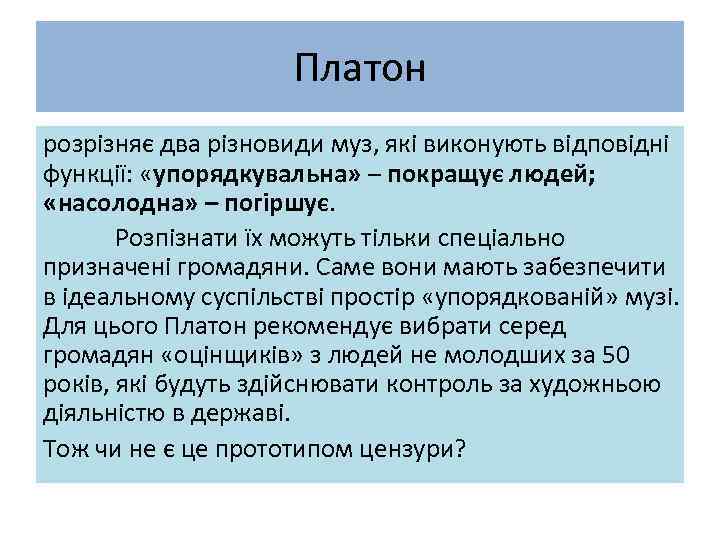 Платон

розрізняє два різновиди муз, які виконують відповідні функції: «упорядкувальна» – покращує людей; «насолодна» – погіршує.

Розпізнати їх можуть тільки спеціально призначені громадяни. Саме вони мають забезпечити в ідеальному суспільстві простір «упорядкованій» музі. Для цього Платон рекомендує вибрати серед громадян «оцінщиків» з людей не молодших за 50 років, які будуть здійснювати контроль за художньою діяльністю в державі.

Тож чи не є це прототипом цензури?